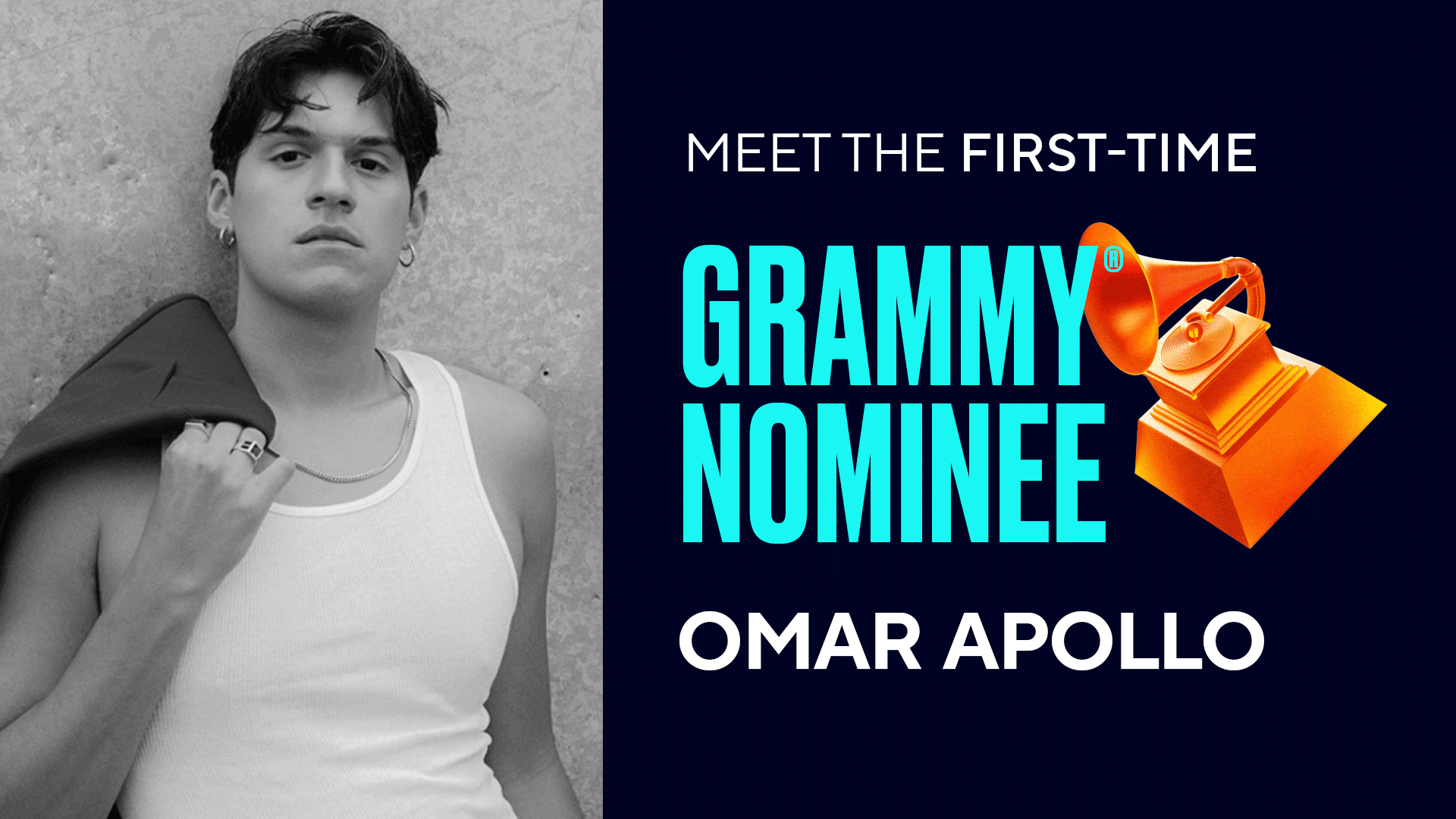 MEET THE FIRST-TIME

GRAMMY®
NOMINEE

OMAR APOLLO